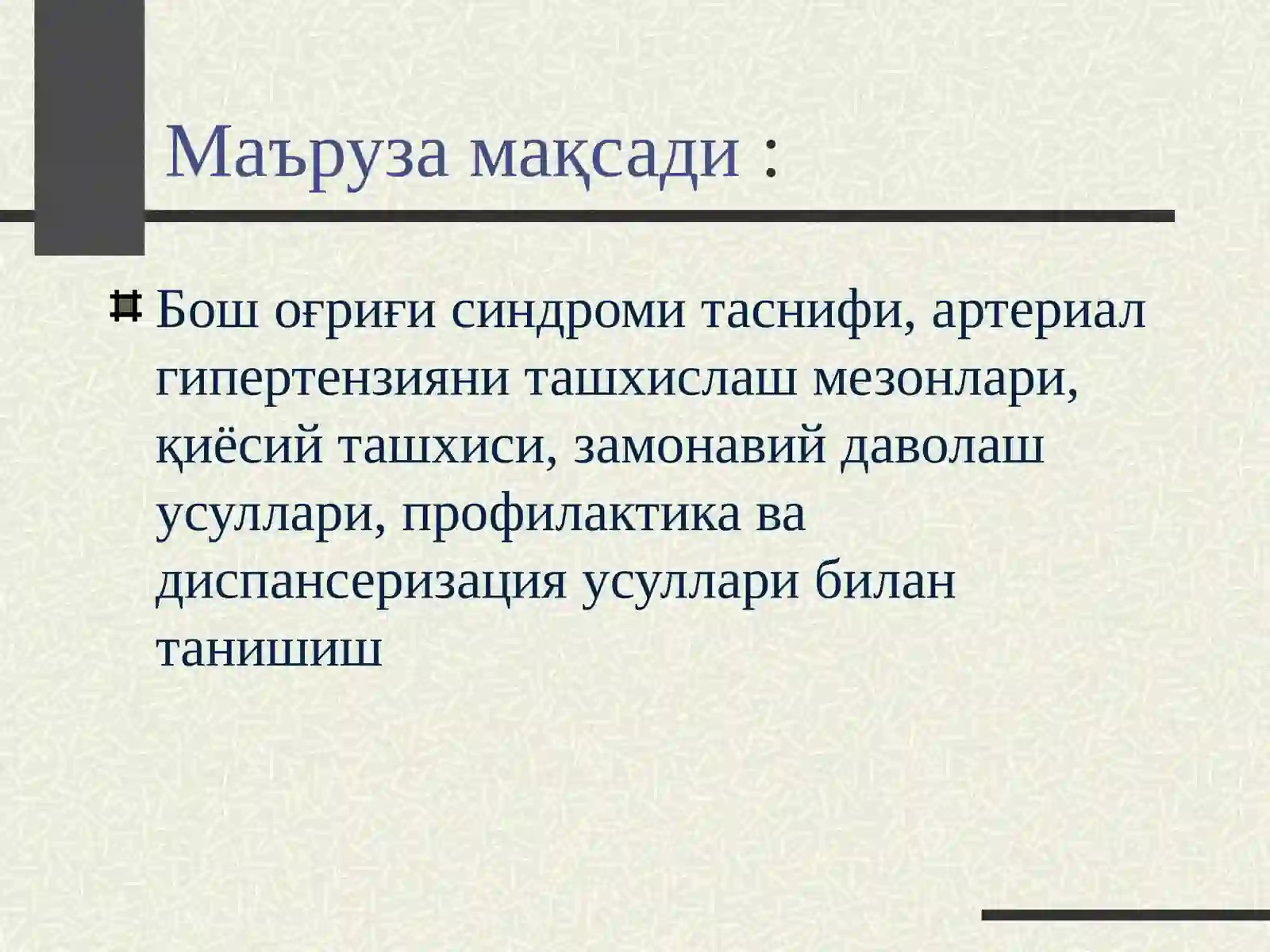 Маъруза мақсади :

Бош оғриғи синдроми таснифи, артериал гипертензияни ташхислаш мезонлари, қиёсий ташхиси, замонавий даволаш усуллари, профилактика ва диспансеризация усуллари билан танишиш